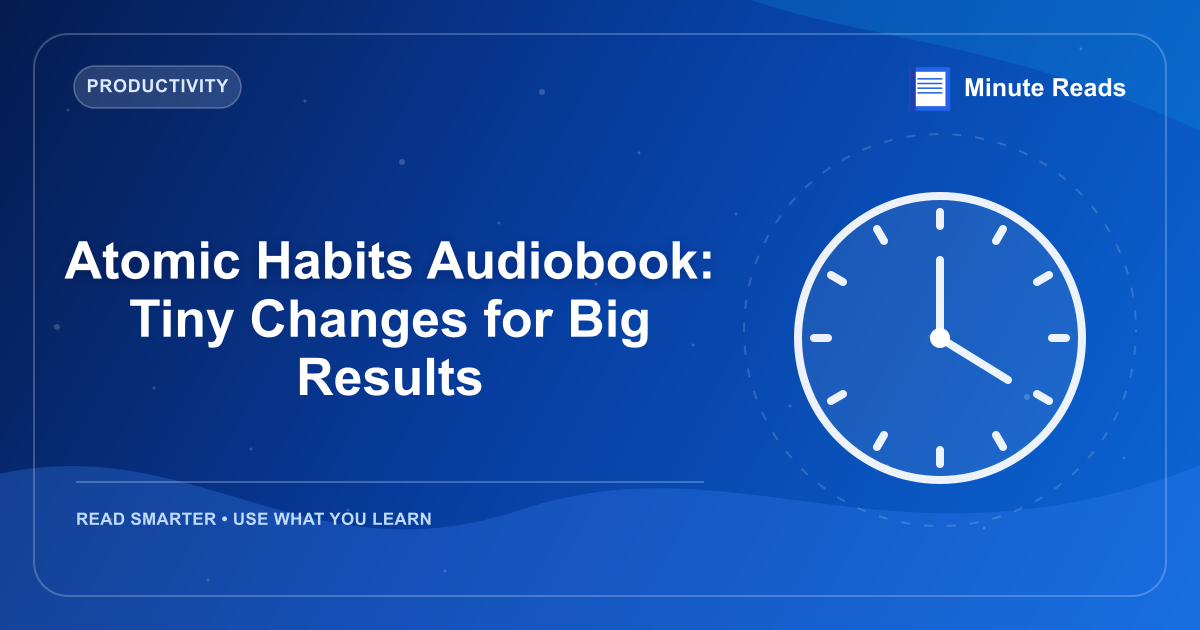 PRODUCTIVITY

Minute Reads

Atomic Habits Audiobook: Tiny Changes for Big Results

READ SMARTER • USE WHAT YOU LEARN